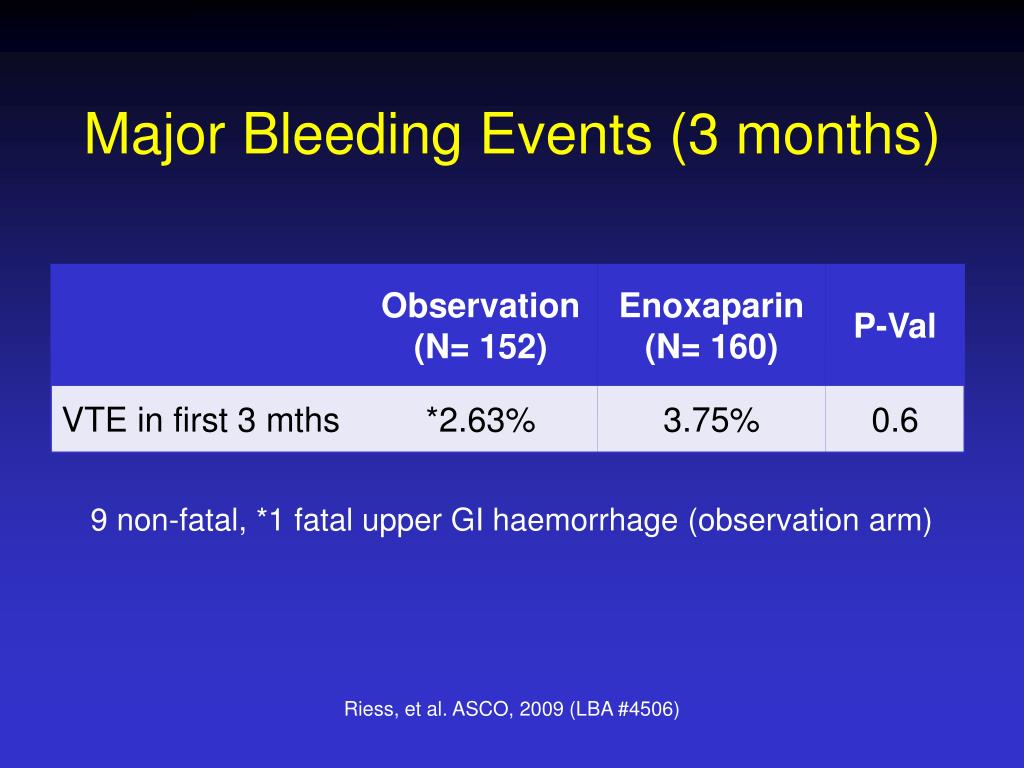 Major Bleeding Events (3 months)

| | Observation (N= 152) | Enoxaparin (N= 160) | P-Val |
|---|---|---|---|
| VTE in first 3 mths | *2.63% | 3.75% | 0.6 |

9 non-fatal, *1 fatal upper GI haemorrhage (observation arm)

Riess, et al. ASCO, 2009 (LBA #4506)